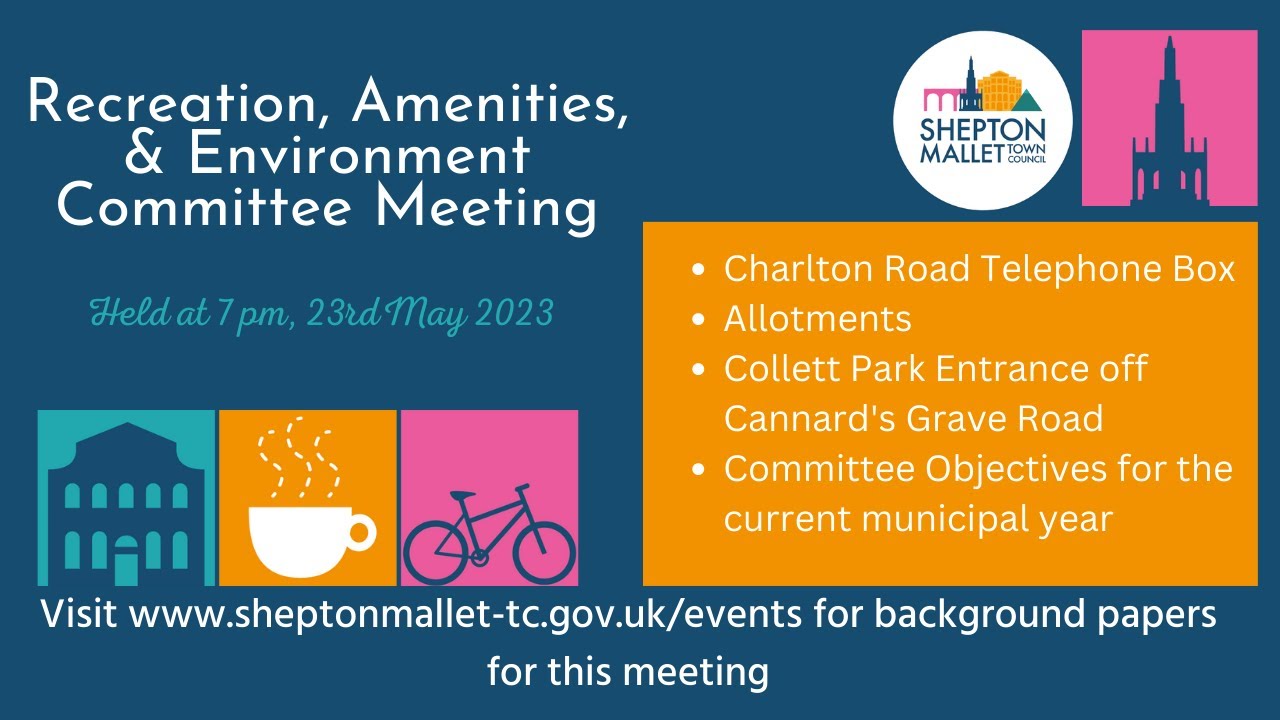 Recreation, Amenities, & Environment Committee Meeting

Held at 7 pm, 23rd May 2023

SHEPTON MALLET TOWN COUNCIL

- Charlton Road Telephone Box
- Allotments
- Collett Park Entrance off Cannard's Grave Road
- Committee Objectives for the current municipal year

Visit www.sheptonmallet-tc.gov.uk/events for background papers for this meeting